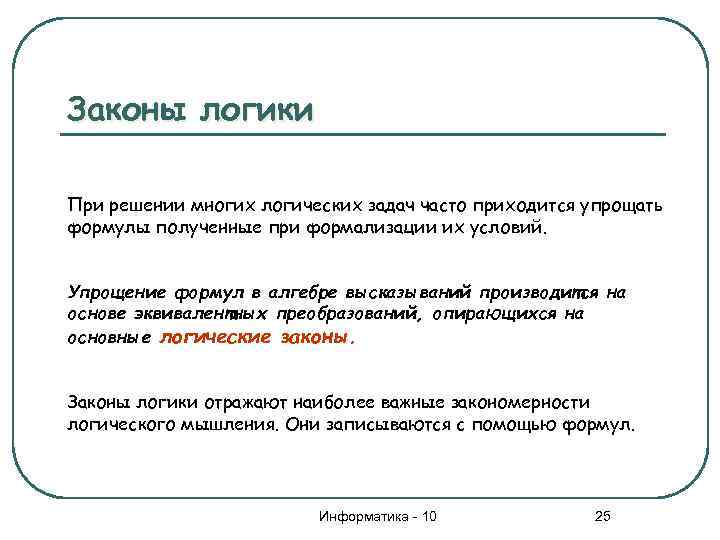 Законы логики

При решении многих логических задач часто приходится упрощать формулы полученные при формализации их условий.

Упрощение формул в алгебре высказываний производится на основе эквивалентных преобразований, опирающихся на основные логические законы.

Законы логики отражают наиболее важные закономерности логического мышления. Они записываются с помощью формул.

Информатика - 10

25